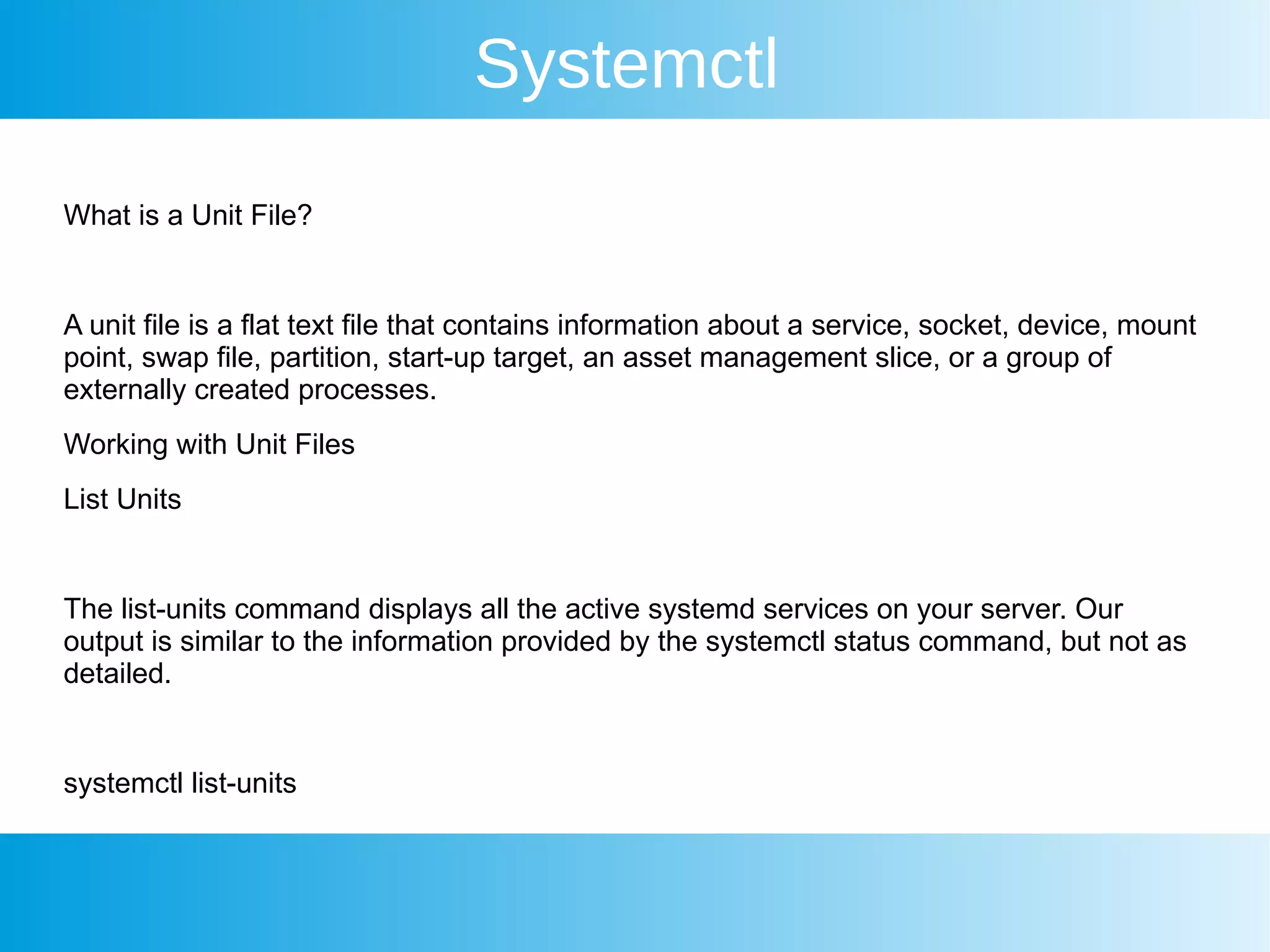 Systemctl

What is a Unit File?

A unit file is a flat text file that contains information about a service, socket, device, mount point, swap file, partition, start-up target, an asset management slice, or a group of externally created processes.

Working with Unit Files

List Units

The list-units command displays all the active systemd services on your server. Our output is similar to the information provided by the systemctl status command, but not as detailed.

systemctl list-units